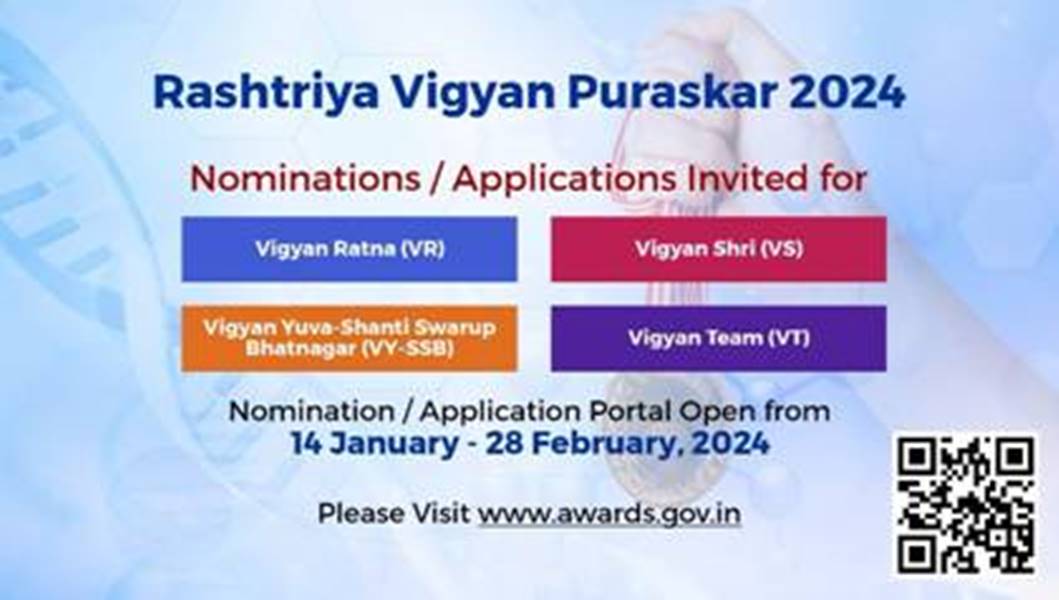 Rashtriya Vigyan Puraskar 2024

Nominations / Applications Invited for

Vigyan Ratna (VR)

Vigyan Shri (VS)

Vigyan Yuva-Shanti Swarup Bhatnagar (VY-SSB)

Vigyan Team (VT)

Nomination / Application Portal Open from
14 January - 28 February, 2024

Please Visit www.awards.gov.in